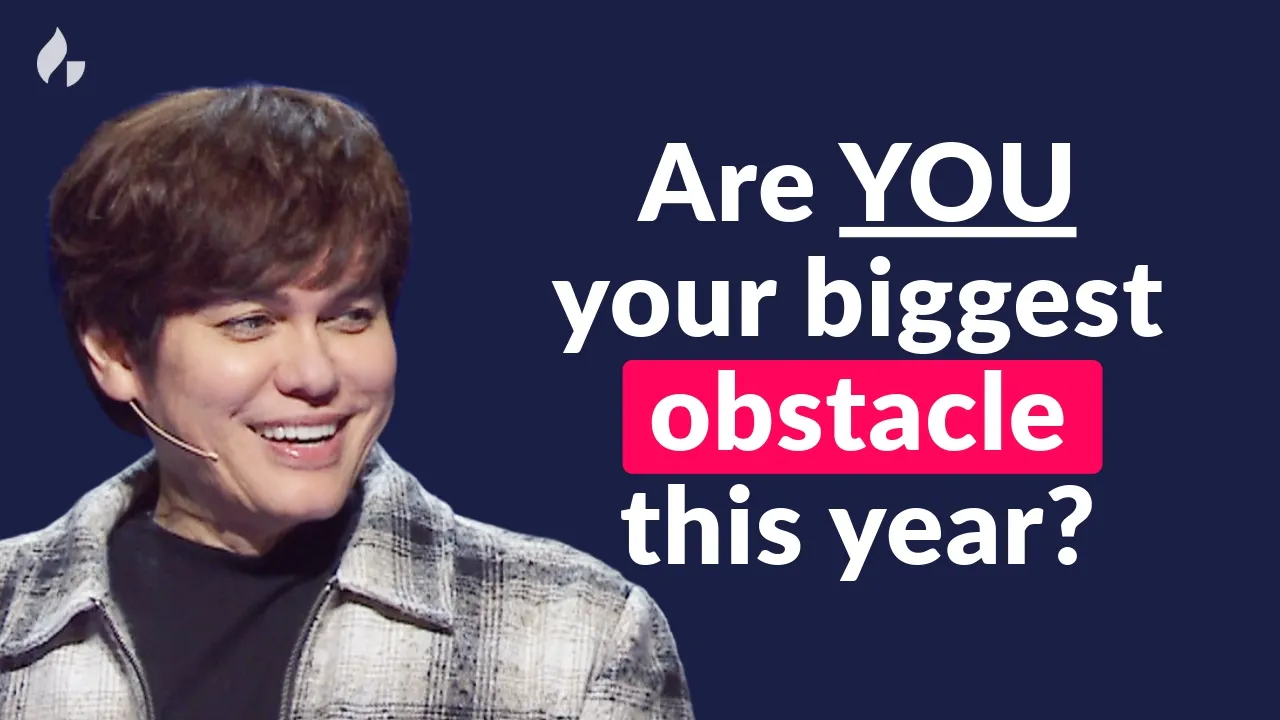 Are YOU your biggest obstacle this year?